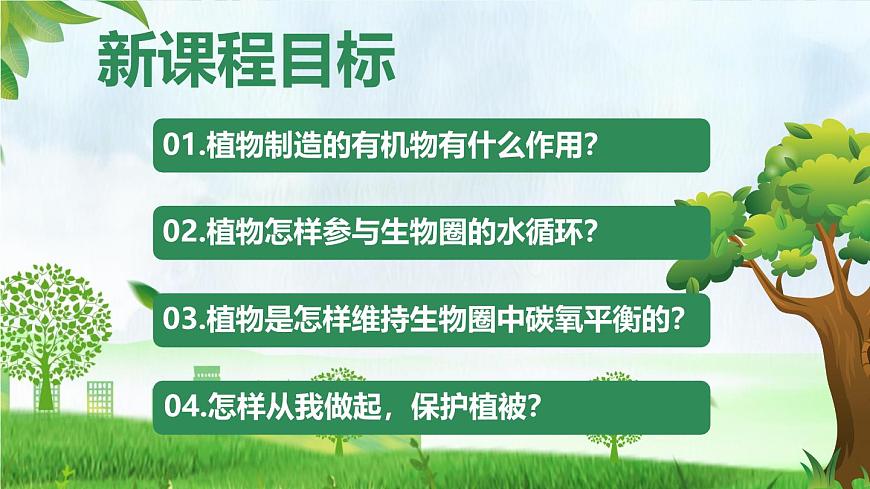 新课程目标

01.植物制造的有机物有什么作用?

02.植物怎样参与生物圈的水循环?

03.植物是怎样维持生物圈中碳氧平衡的?

04.怎样从我做起，保护植被?